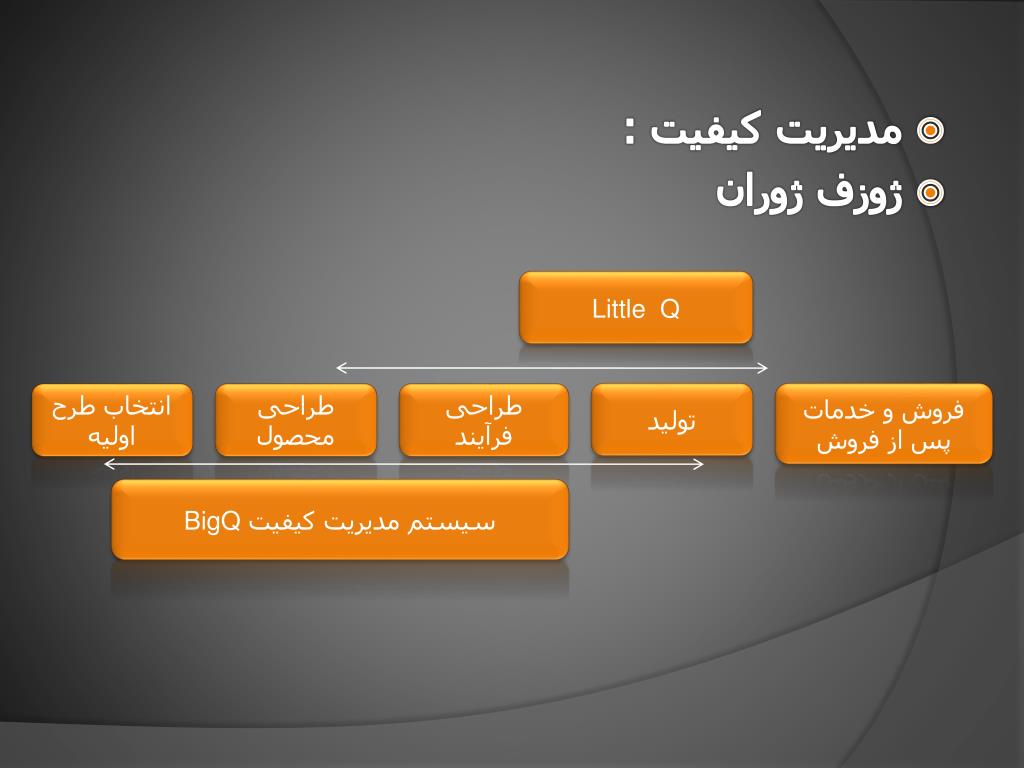 مدیریت کیفیت :
ژوزف ژوران

Little Q

فروش و خدمات پس از فروش

تولید

طراحی فرآیند

طراحی محصول

انتخاب طرح اولیه

سیستم مدیریت کیفیت BigQ